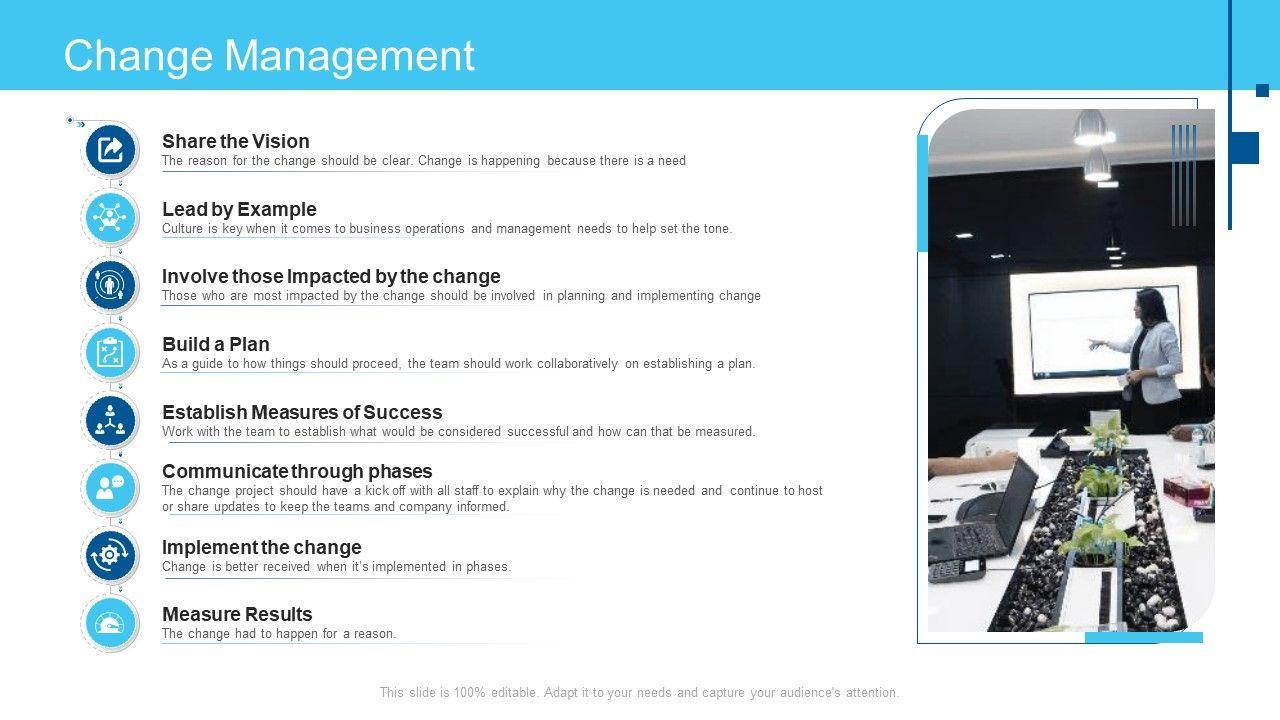 Change Management

Share the Vision
The reason for the change should be clear. Change is happening because there is a need

Lead by Example
Culture is key when it comes to business operations and management needs to help set the tone.

Involve those Impacted by the change
Those who are most impacted by the change should be involved in planning and implementing change

Build a Plan
As a guide to how things should proceed, the team should work collaboratively on establishing a plan.

Establish Measures of Success
Work with the team to establish what would be considered successful and how can that be measured.

Communicate through phases
The change project should have a kick off with all staff to explain why the change is needed and continue to host or share updates to keep the teams and company informed.

Implement the change
Change is better received when it's implemented in phases.

Measure Results
The change had to happen for a reason.

This slide is 100% editable. Adapt it to your needs and capture your audience's attention.